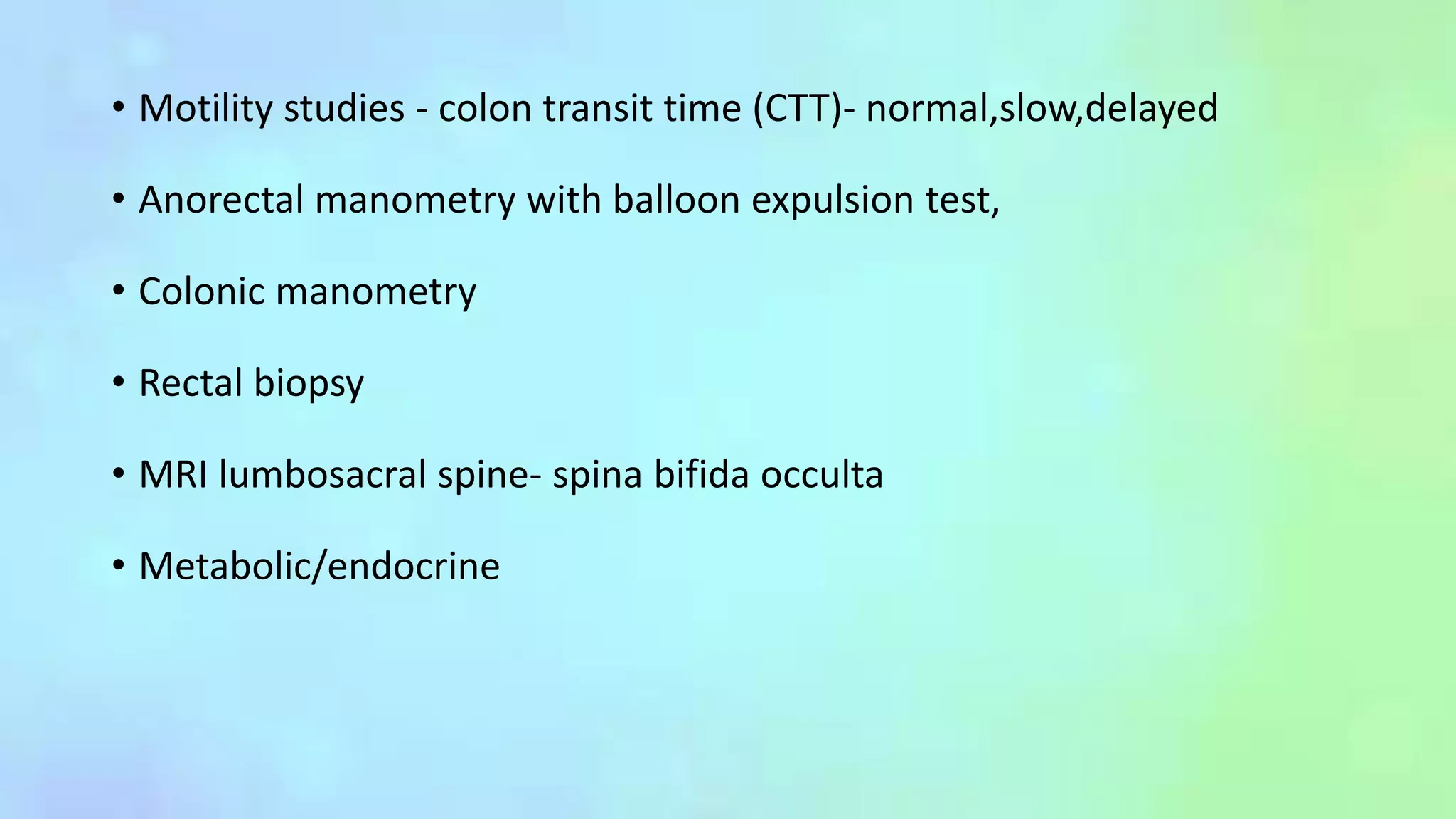 • Motility studies - colon transit time (CTT)- normal,slow,delayed

• Anorectal manometry with balloon expulsion test,

• Colonic manometry

• Rectal biopsy

• MRI lumbosacral spine- spina bifida occulta

• Metabolic/endocrine